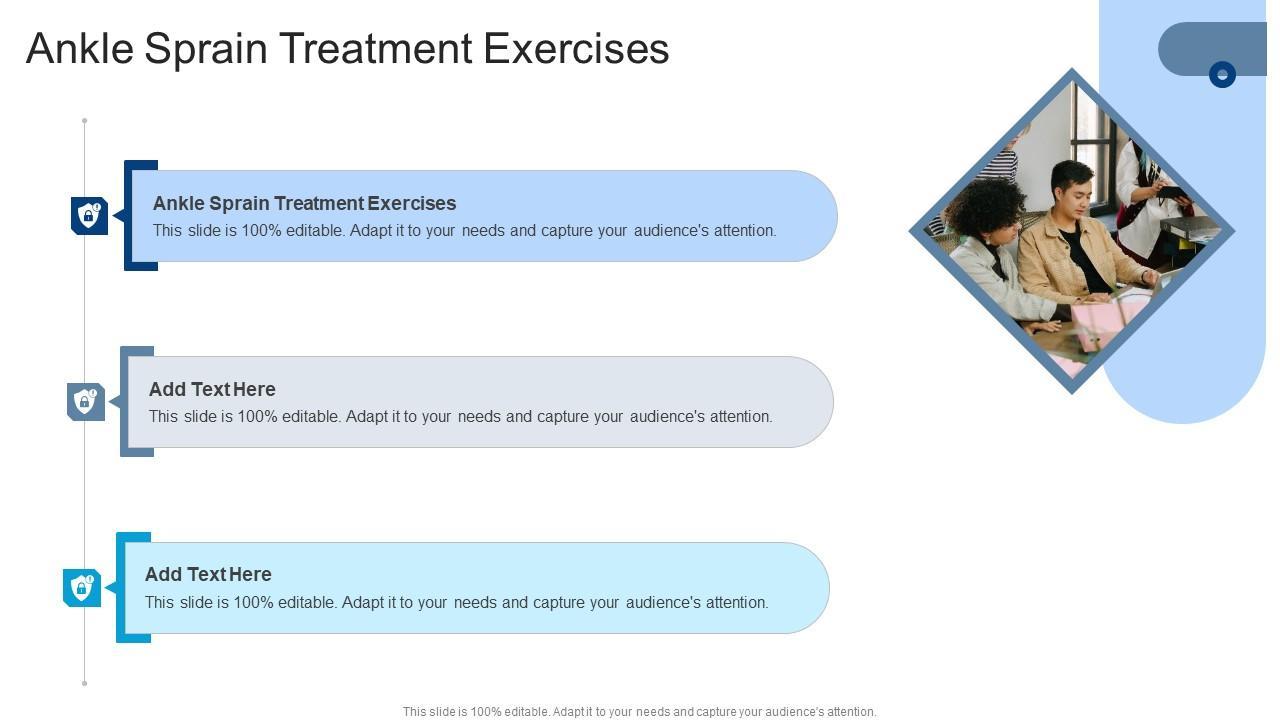 Ankle Sprain Treatment Exercises

Ankle Sprain Treatment Exercises
This slide is 100% editable. Adapt it to your needs and capture your audience's attention.

Add Text Here
This slide is 100% editable. Adapt it to your needs and capture your audience's attention.

Add Text Here
This slide is 100% editable. Adapt it to your needs and capture your audience's attention.

This slide is 100% editable. Adapt it to your needs and capture your audience's attention.